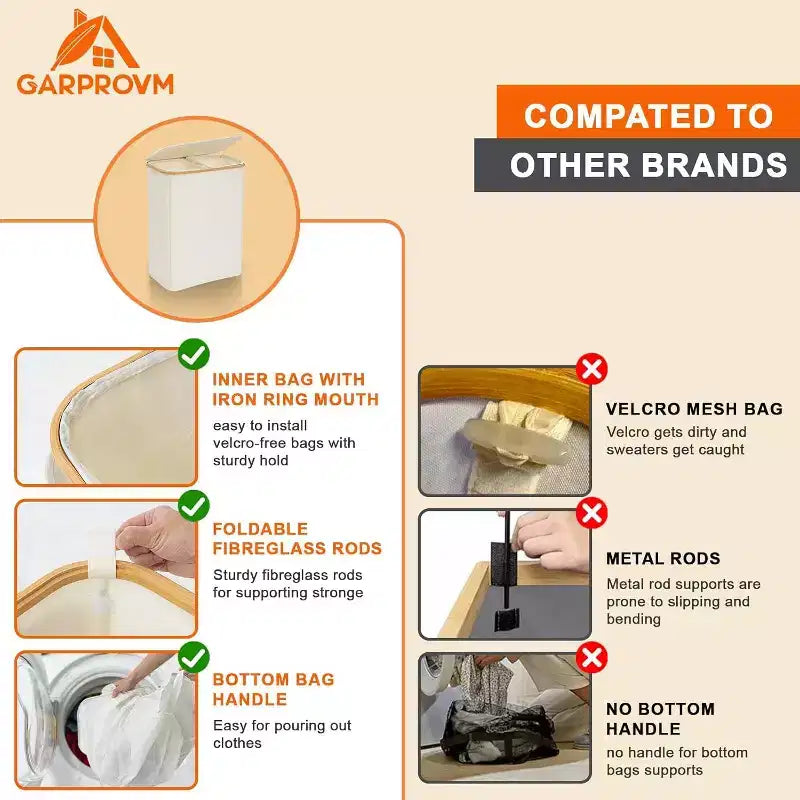 GARPROVM

COMPATED TO
OTHER BRANDS

INNER BAG WITH IRON RING MOUTH
easy to install velcro-free bags with sturdy hold

FOLDABLE FIBREGLASS RODS
Sturdy fibreglass rods for supporting stronge

BOTTOM BAG HANDLE
Easy for pouring out clothes

VELCRO MESH BAG
Velcro gets dirty and sweaters get caught

METAL RODS
Metal rod supports are prone to slipping and bending

NO BOTTOM HANDLE
no handle for bottom bags supports